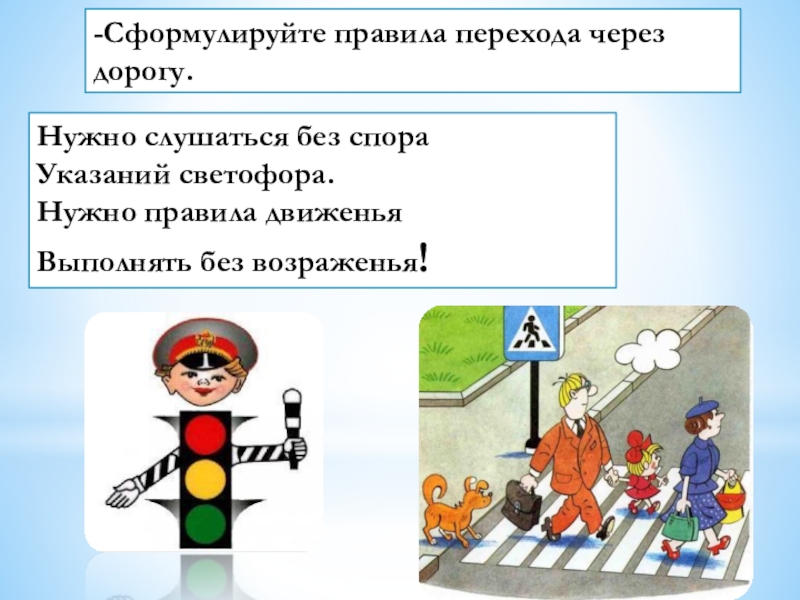 -Сформулируйте правила перехода через дорогу.

Нужно слушаться без спора
Указаний светофора.
Нужно правила движенья
Выполнять без возраженья!